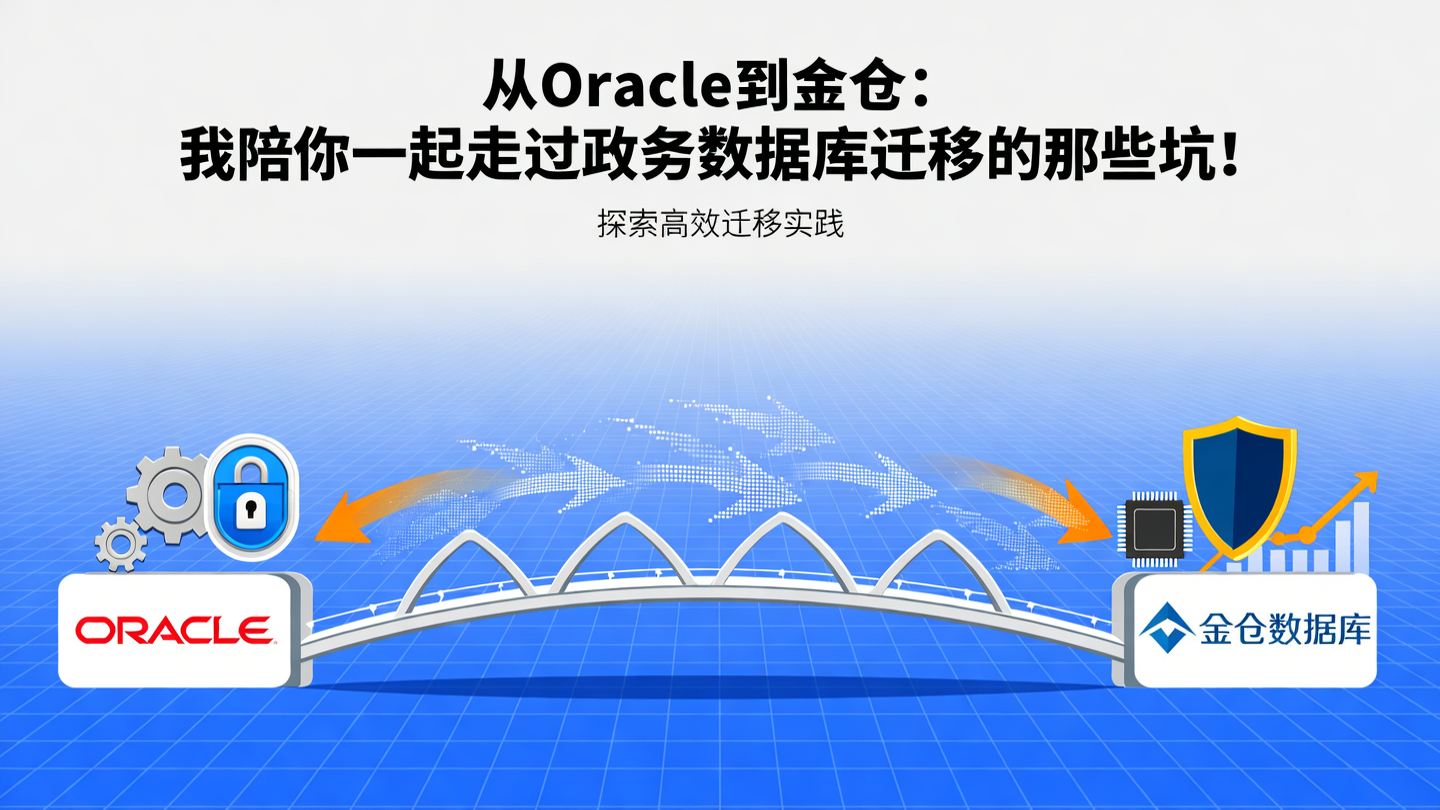 从Oracle到金仓：
我陪你一起走过政务数据库迁移的那些坑！

探索高效迁移实践

ORACLE

金仓数据库